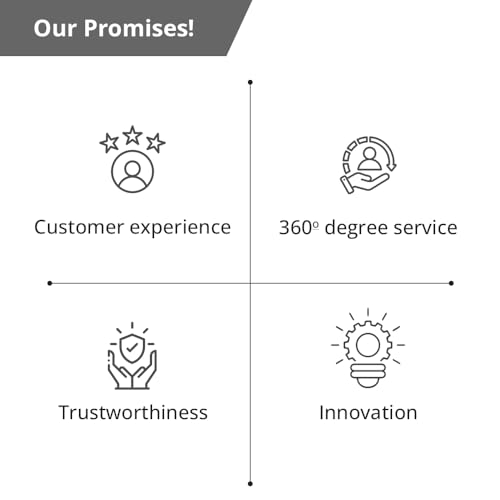 Our Promises!

Customer experience

360º degree service

Trustworthiness

Innovation